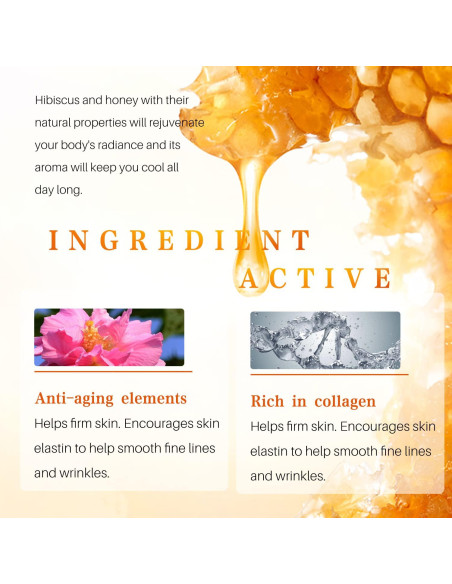 Hibiscus and honey with their natural properties will rejuvenate your body's radiance and its aroma will keep you cool all day long.

INGREDIENT

ACTIVE

Anti-aging elements

Helps firm skin. Encourages skin elastin to help smooth fine lines and wrinkles.

Rich in collagen

Helps firm skin. Encourages skin elastin to help smooth fine lines and wrinkles.